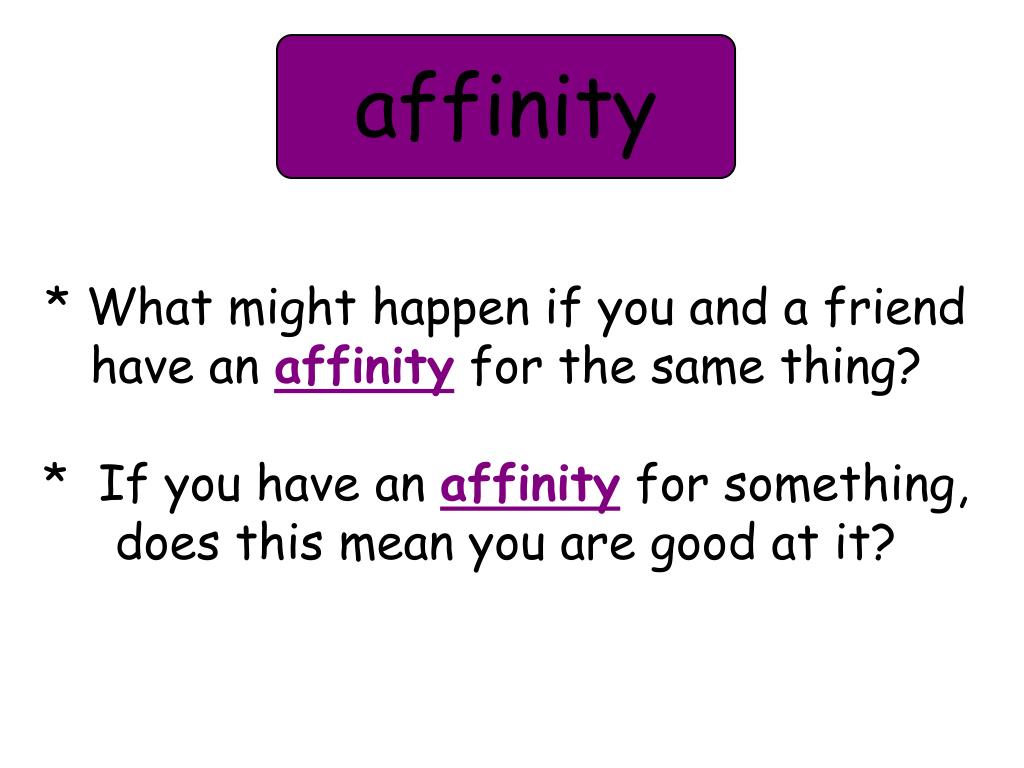 affinity

* What might happen if you and a friend have an affinity for the same thing?

* If you have an affinity for something, does this mean you are good at it?